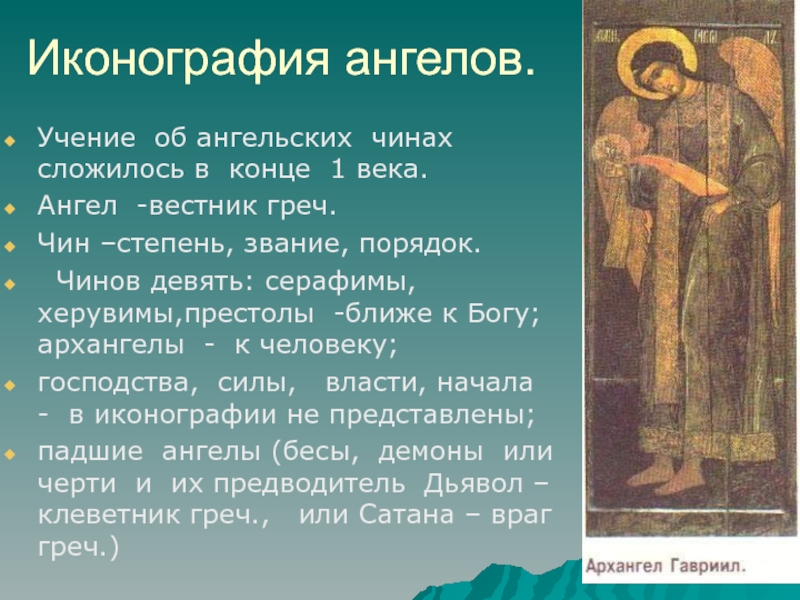 Иконография ангелов.

Учение об ангельских чинах сложилось в конце 1 века.

Ангел -вестник греч.

Чин –степень, звание, порядок.

Чинов девять: серафимы, херувимы,престолы -ближе к Богу; архангелы - к человеку;

господства, силы, власти, начала - в иконографии не представлены;

падшие ангелы (бесы, демоны или черти и их предводитель Дьявол – клеветник греч., или Сатана – враг греч.)

Архангел Гавриил.